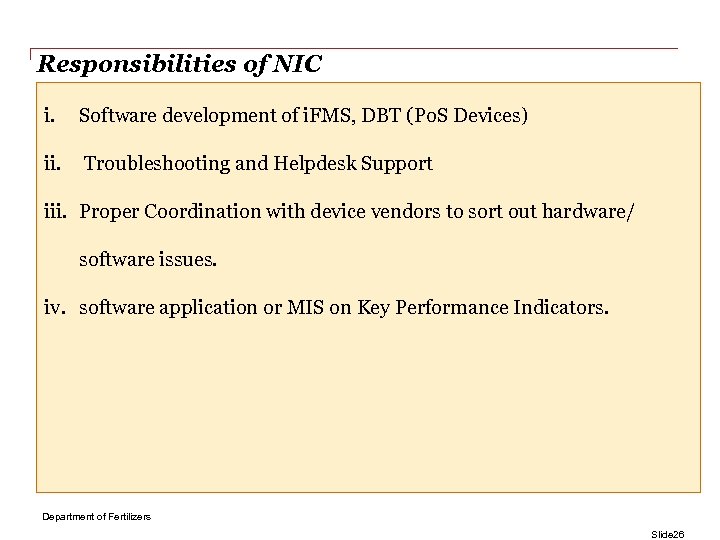 Responsibilities of NIC

i. Software development of iFMS, DBT (PoS Devices)

ii. Troubleshooting and Helpdesk Support

iii. Proper Coordination with device vendors to sort out hardware/ software issues.

iv. software application or MIS on Key Performance Indicators.

Department of Fertilizers

Slide26